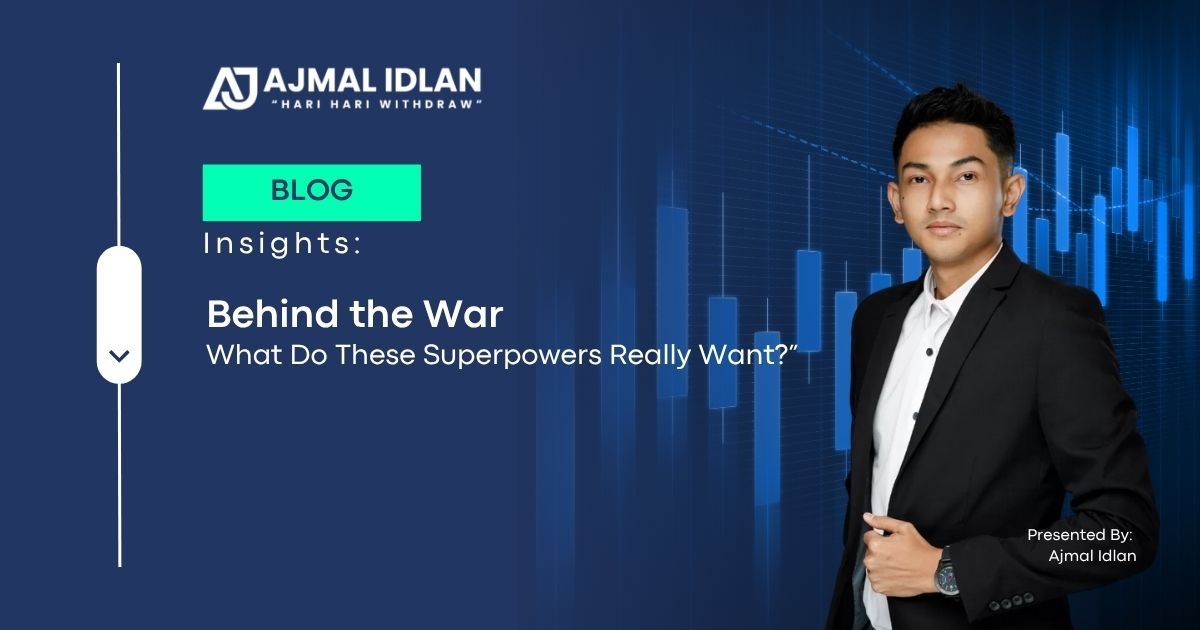 AJ AJMAL IDLAN
"HARI HARI WITHDRAW"

BLOG

Insights:

Behind the War
What Do These Superpowers Really Want?"

Presented By:
Ajmal Idlan